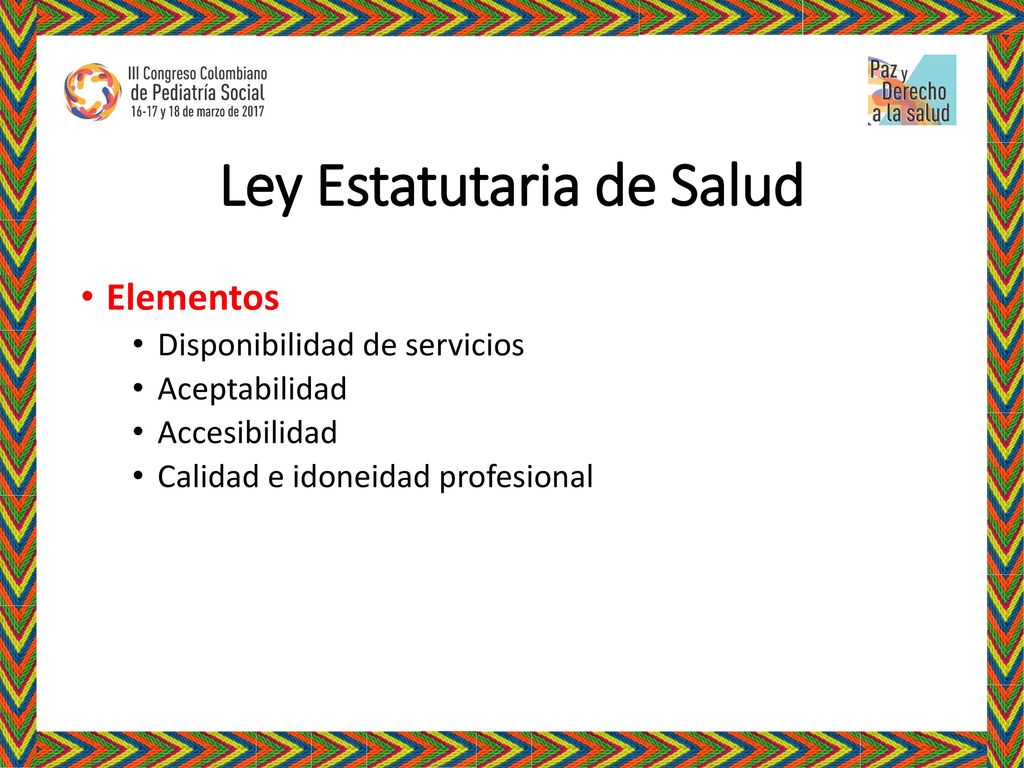 III Congreso Colombiano de Pediatría Social
16-17 y 18 de marzo de 2017

Paz y Derecho a la salud

Ley Estatutaria de Salud

• Elementos
  • Disponibilidad de servicios
  • Aceptabilidad
  • Accesibilidad
  • Calidad e idoneidad profesional